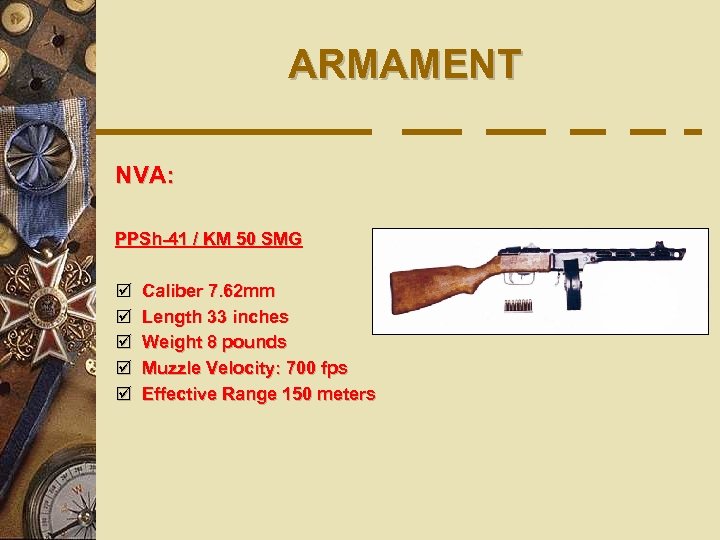 ARMAMENT

NVA:

PPSh-41 / KM 50 SMG

☑ Caliber 7.62mm
☑ Length 33 inches
☑ Weight 8 pounds
☑ Muzzle Velocity: 700 fps
☑ Effective Range 150 meters